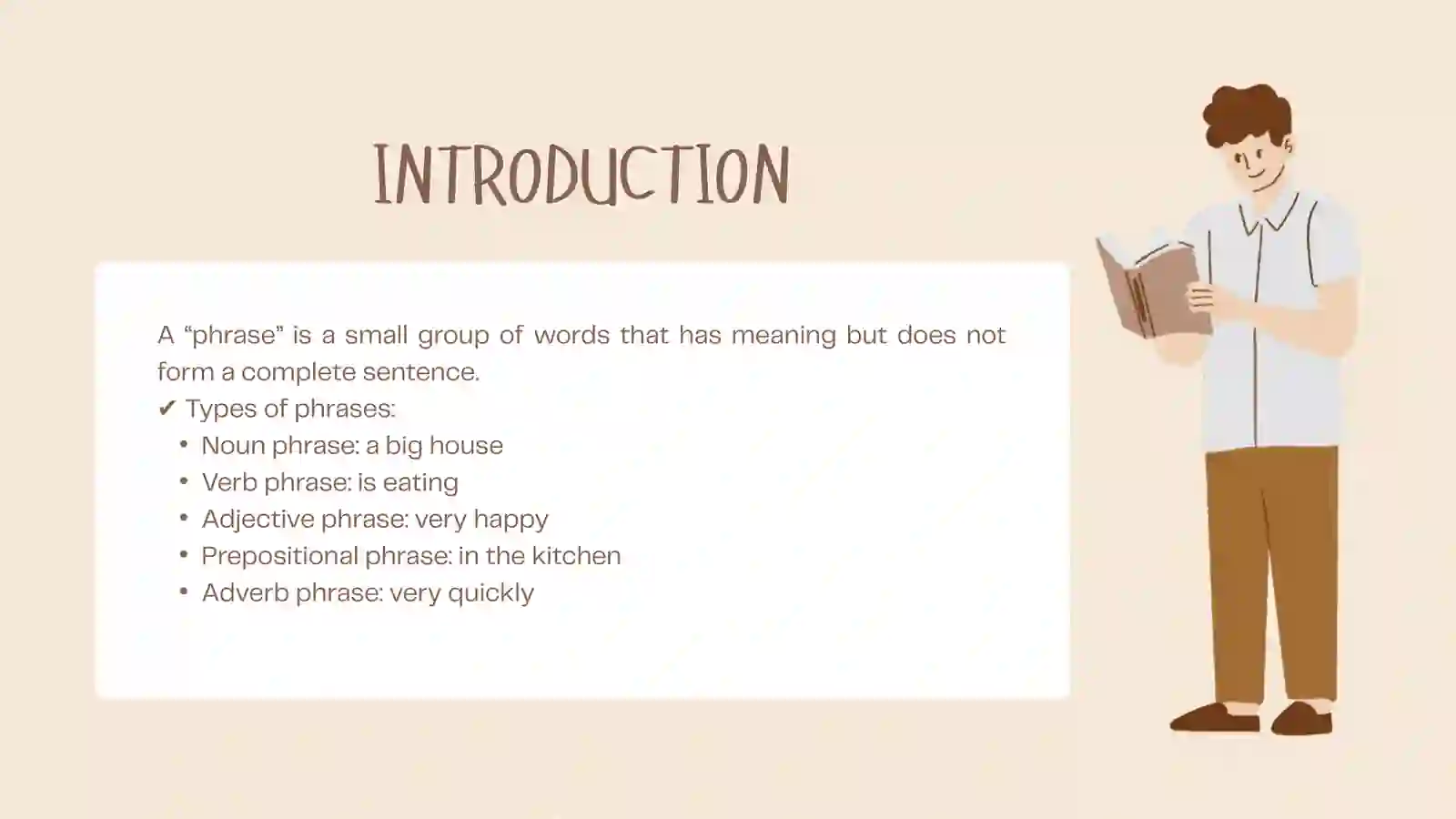 INTRODUCTION

A “phrase” is a small group of words that has meaning but does not form a complete sentence.
✔ Types of phrases:
• Noun phrase: a big house
• Verb phrase: is eating
• Adjective phrase: very happy
• Prepositional phrase: in the kitchen
• Adverb phrase: very quickly